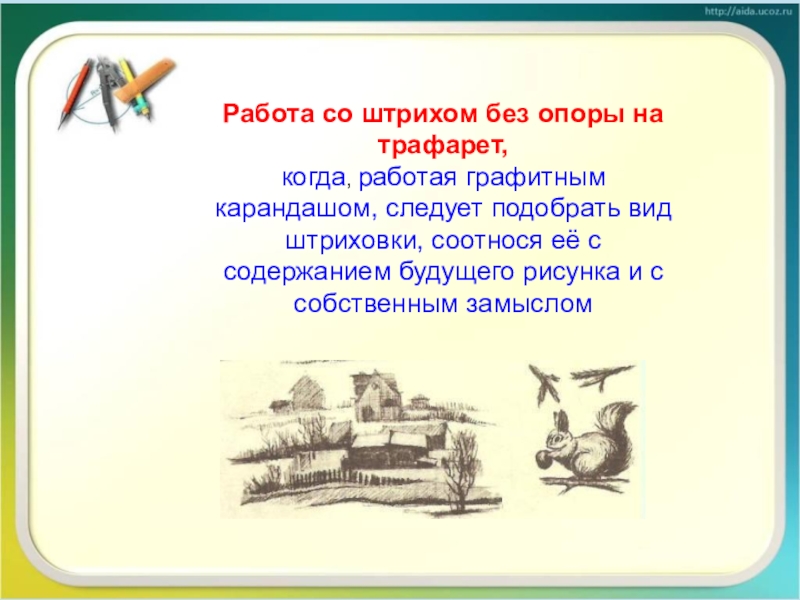 http://aida.ucoz.ru

Работа со штрихом без опоры на трафарет,
когда, работая графитным карандашом, следует подобрать вид штриховки, соотнося её с содержанием будущего рисунка и с собственным замыслом